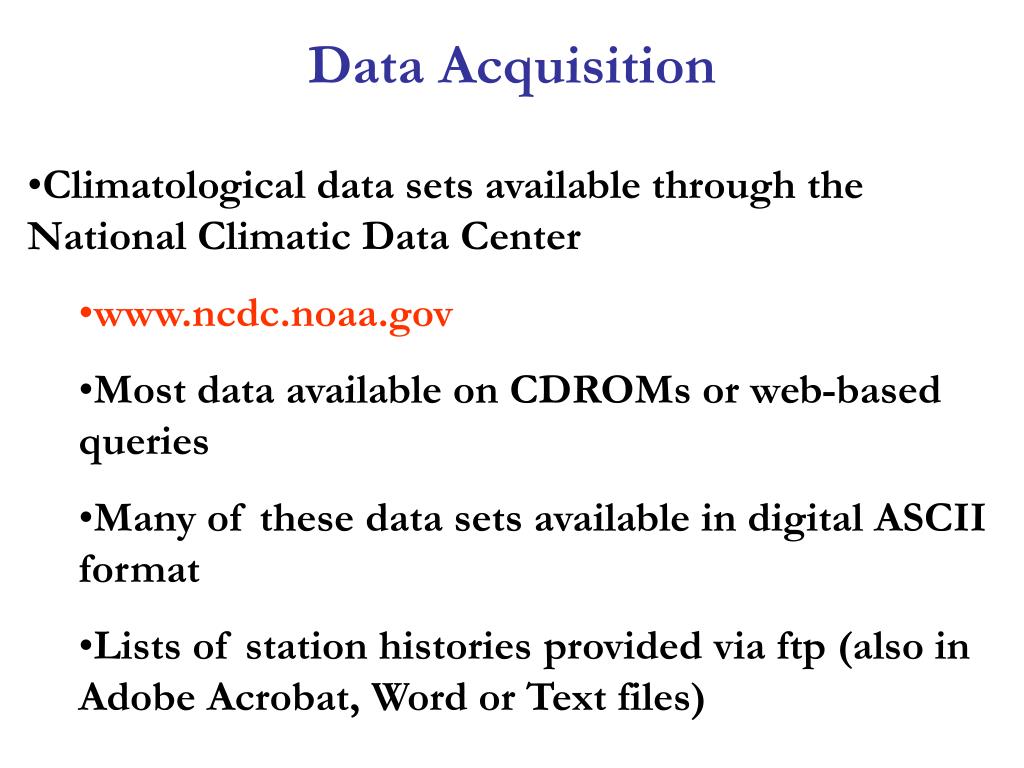 Data Acquisition

•Climatological data sets available through the National Climatic Data Center

•www.ncdc.noaa.gov

•Most data available on CDROMs or web-based queries

•Many of these data sets available in digital ASCII format

•Lists of station histories provided via ftp (also in Adobe Acrobat, Word or Text files)